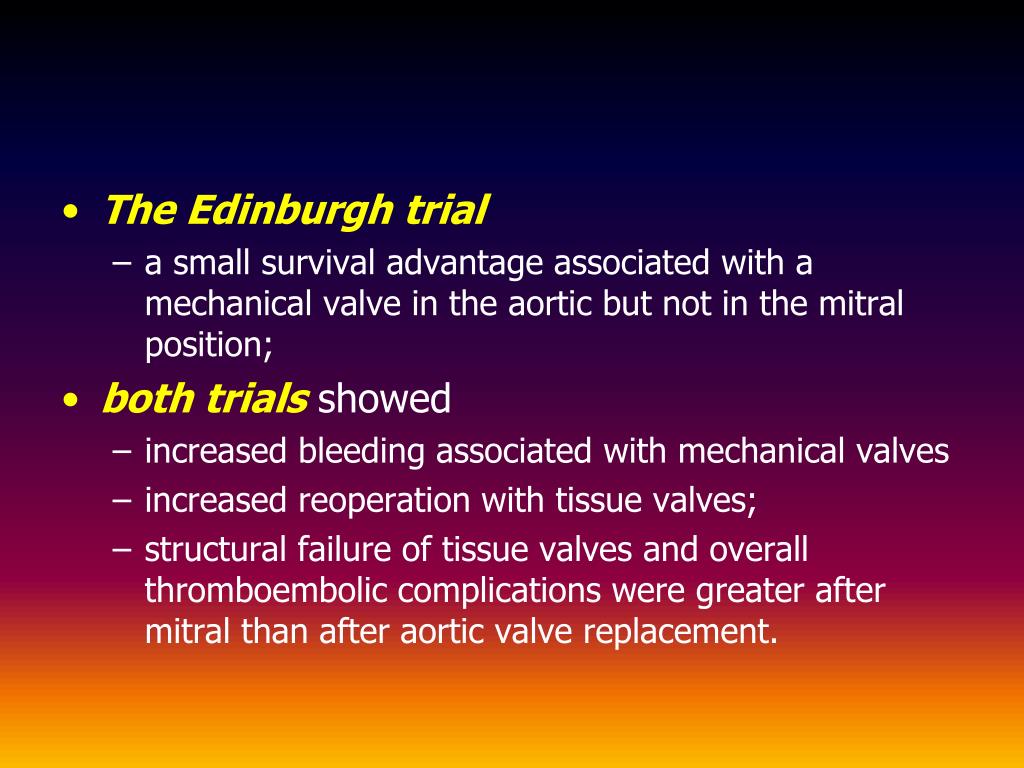 • The Edinburgh trial
– a small survival advantage associated with a mechanical valve in the aortic but not in the mitral position;

• both trials showed
– increased bleeding associated with mechanical valves
– increased reoperation with tissue valves;
– structural failure of tissue valves and overall thromboembolic complications were greater after mitral than after aortic valve replacement.